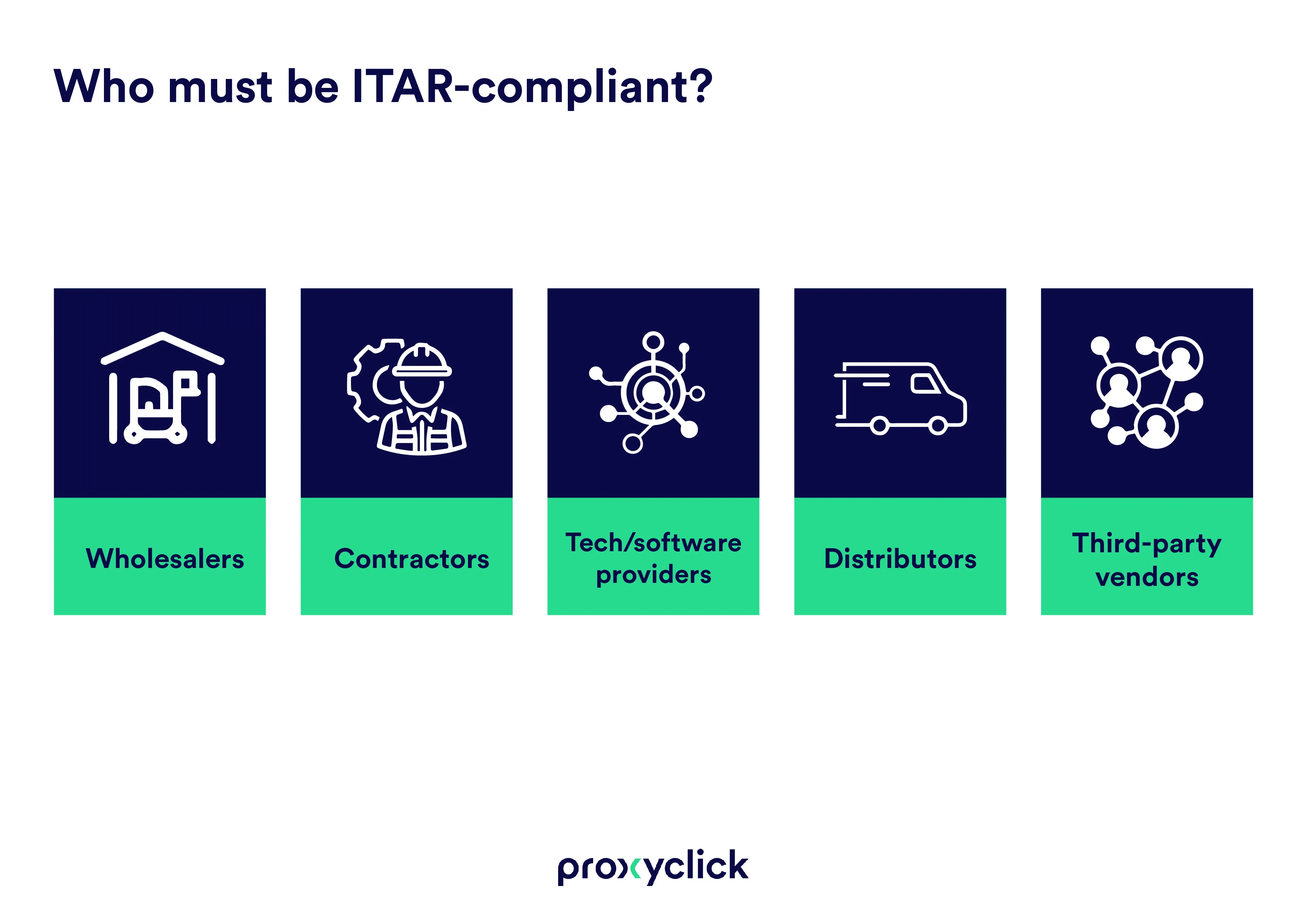 Who must be ITAR-compliant?

Wholesalers

Contractors

Tech/software providers

Distributors

Third-party vendors

proxyclick